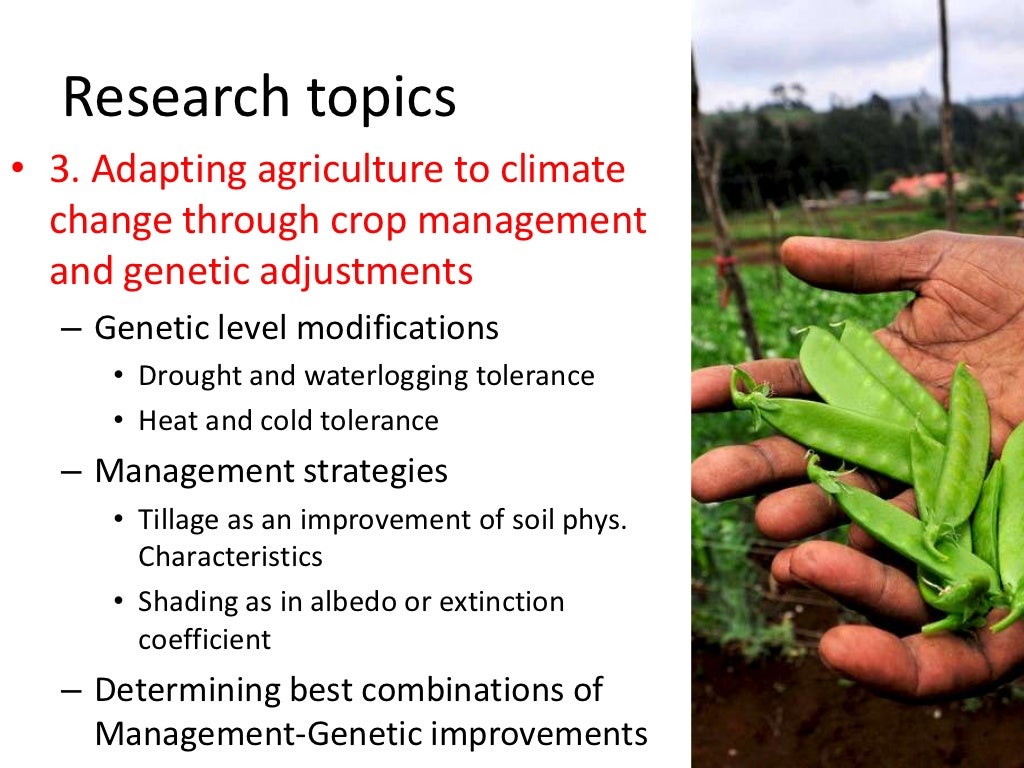 Research topics

• 3. Adapting agriculture to climate change through crop management and genetic adjustments

– Genetic level modifications

• Drought and waterlogging tolerance

• Heat and cold tolerance

– Management strategies

• Tillage as an improvement of soil phys. Characteristics

• Shading as in albedo or extinction coefficient

– Determining best combinations of Management-Genetic improvements